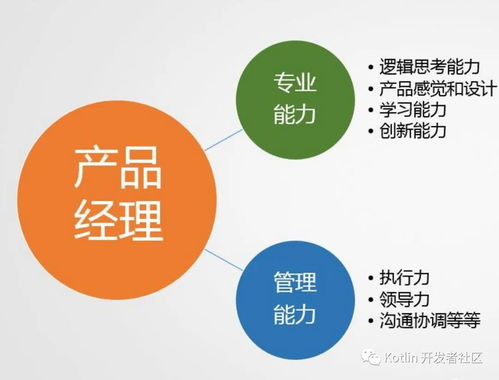 产品经理

专业能力

• 逻辑思考能力
• 产品感觉和设计
• 学习能力
• 创新能力

管理能力

• 执行力
• 领导力
• 沟通协调等等

Kotlin 开发者社区